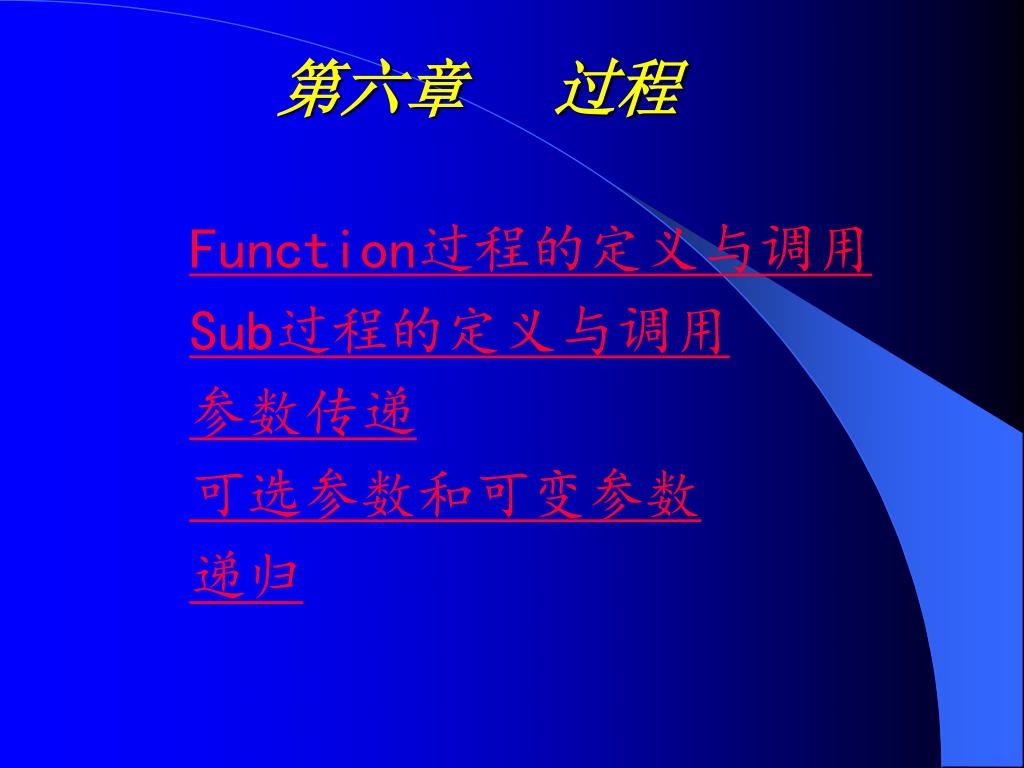 第六章　过程

Function过程的定义与调用

Sub过程的定义与调用

参数传递

可选参数和可变参数

递归